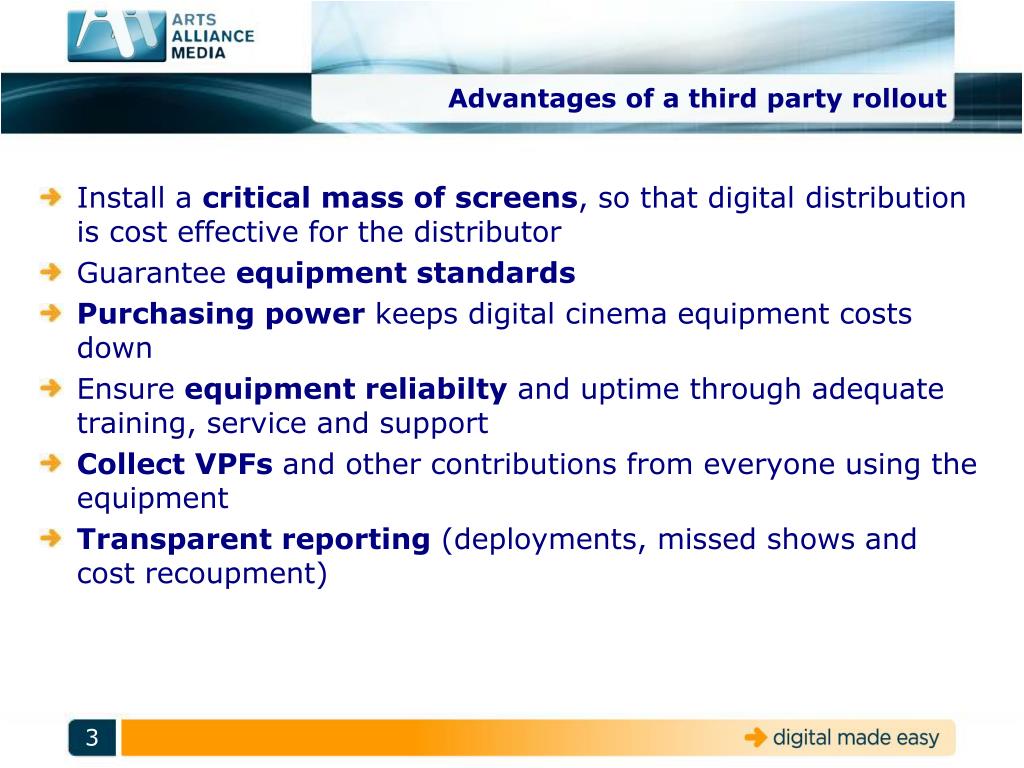 ARTS ALLIANCE MEDIA

Advantages of a third party rollout

Install a critical mass of screens, so that digital distribution is cost effective for the distributor

Guarantee equipment standards

Purchasing power keeps digital cinema equipment costs down

Ensure equipment reliabilty and uptime through adequate training, service and support

Collect VPFs and other contributions from everyone using the equipment

Transparent reporting (deployments, missed shows and cost recoupment)

3

digital made easy